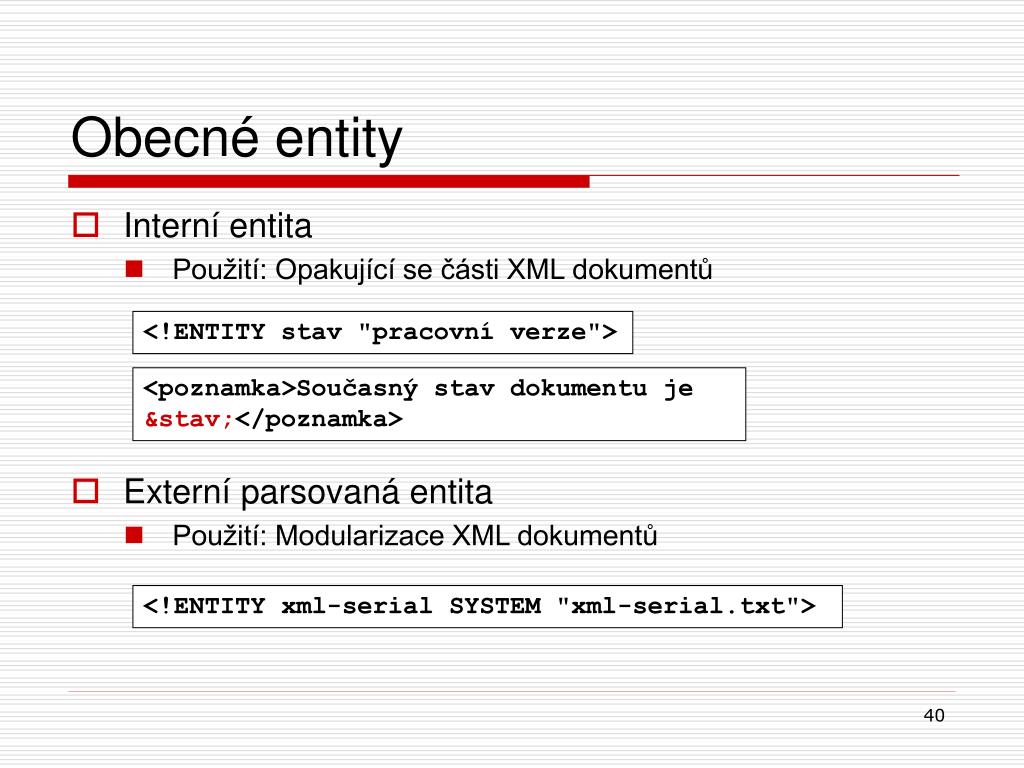 Obecné entity

Interní entita

Použití: Opakující se části XML dokumentů

<!ENTITY stav "pracovní verze">

<poznamka>Současný stav dokumentu je &stav;</poznamka>

Externí parsovaná entita

Použití: Modularizace XML dokumentů

<!ENTITY xml-serial SYSTEM "xml-serial.txt">

40